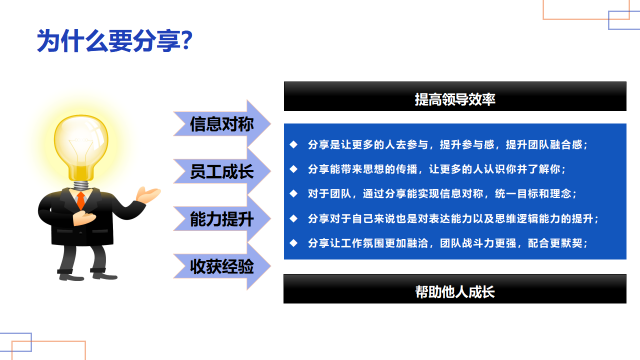 为什么要分享?

信息对称

员工成长

能力提升

收获经验

提高领导效率

◆ 分享是让更多的人去参与，提升参与感，提升团队融合感；

◆ 分享能带来思想的传播，让更多的人认识你并了解你；

◆ 对于团队，通过分享能实现信息对称，统一目标和理念；

◆ 分享对于自己来说也是对表达能力以及思维逻辑能力的提升；

◆ 分享让工作氛围更加融洽，团队战斗力更强，配合更默契；

帮助他人成长